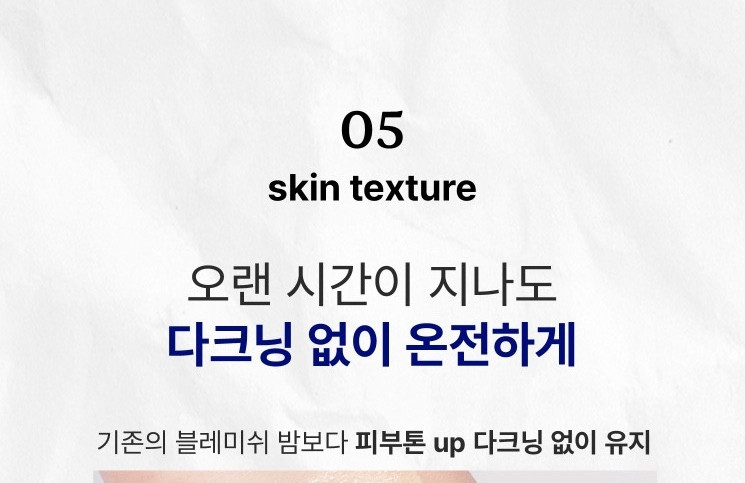 05
skin texture

오랜 시간이 지나도
다크닝 없이 온전하게

기존의 블레미쉬 밤보다 피부톤 up 다크닝 없이 유지